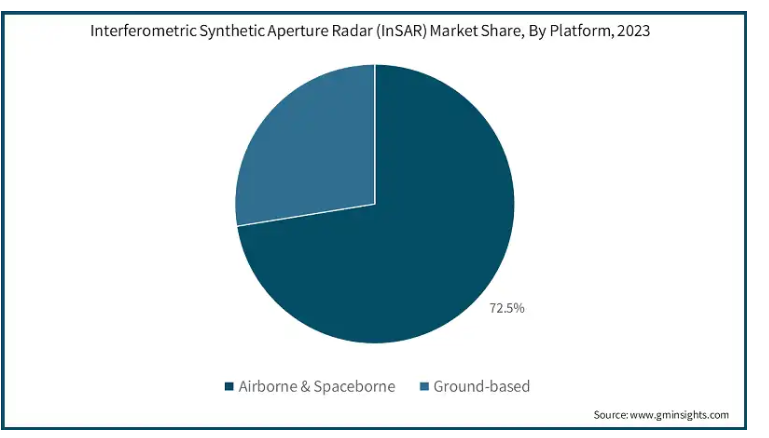 Interferometric Synthetic Aperture Radar (InSAR) Market Share, By Platform, 2023

72.5%

Airborne & Spaceborne
Ground-based

Source: www.gminsights.com